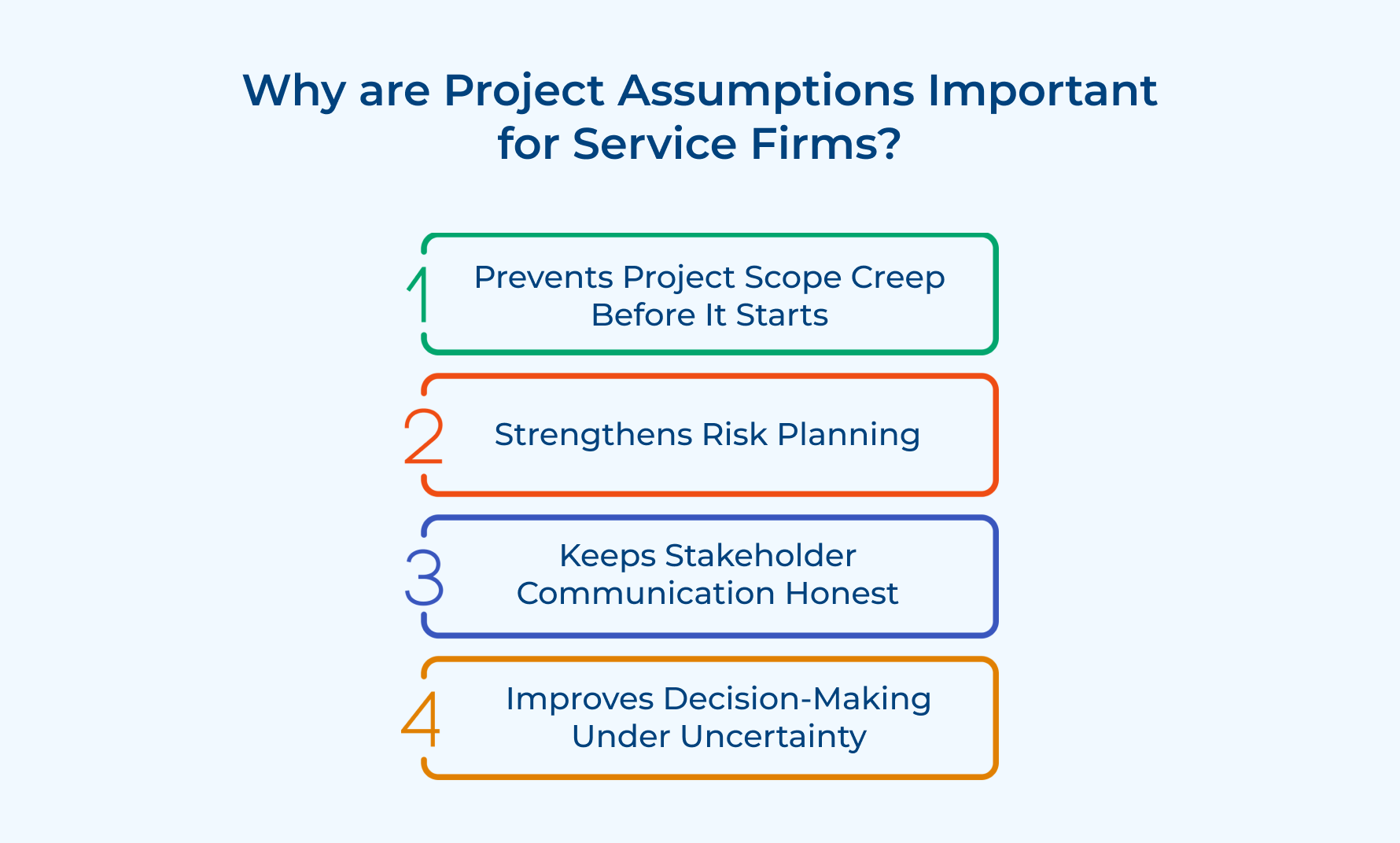 Why are Project Assumptions Important for Service Firms?

1 Prevents Project Scope Creep Before It Starts

2 Strengthens Risk Planning

3 Keeps Stakeholder Communication Honest

4 Improves Decision-Making Under Uncertainty